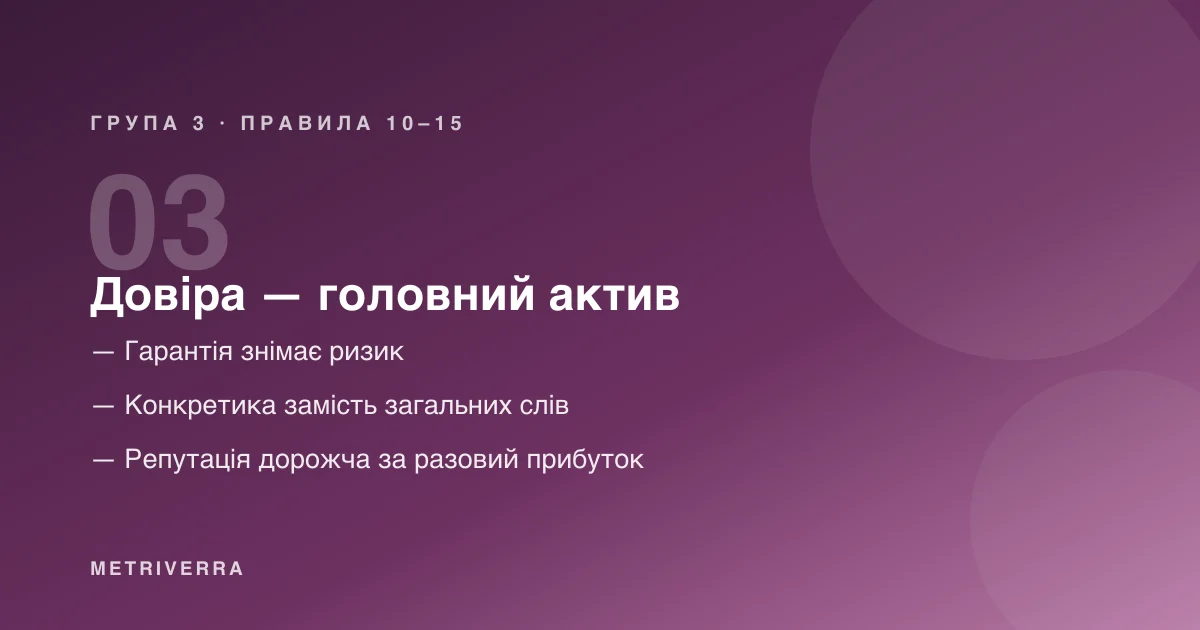 ГРУПА 3 · ПРАВИЛА 10–15

03

Довіра — головний актив

— Гарантія знімає ризик

— Конкретика замість загальних слів

— Репутація дорожча за разовий прибуток

METRIVERRA